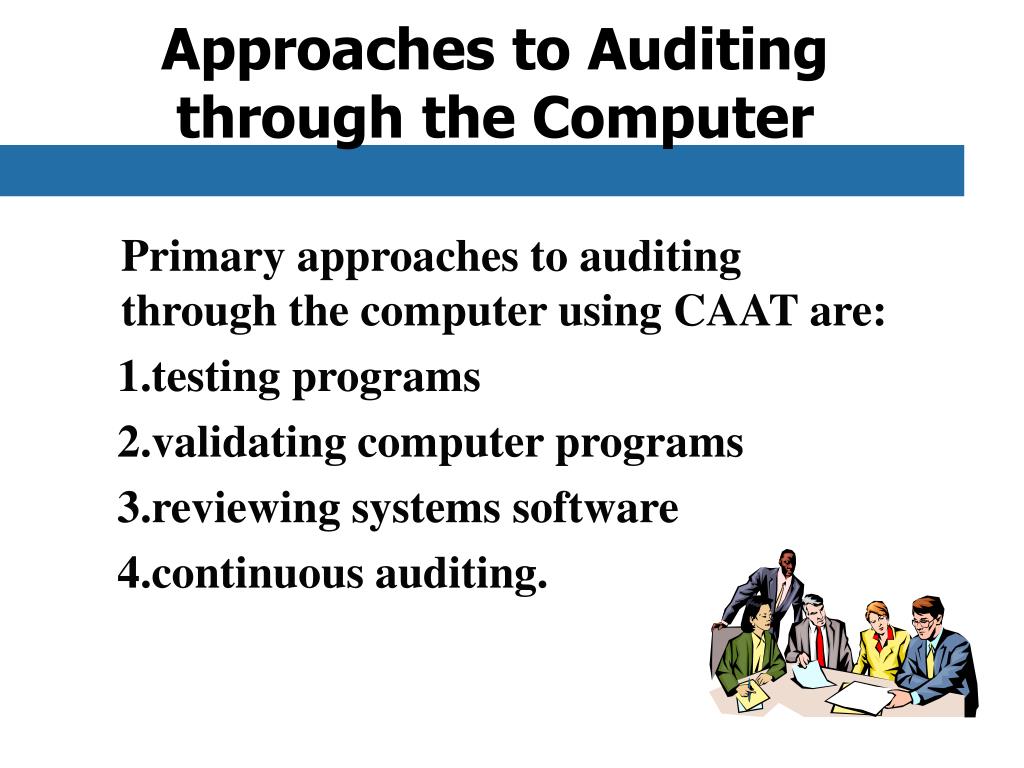 Approaches to Auditing through the Computer

Primary approaches to auditing through the computer using CAAT are:

1.testing programs

2.validating computer programs

3.reviewing systems software

4.continuous auditing.